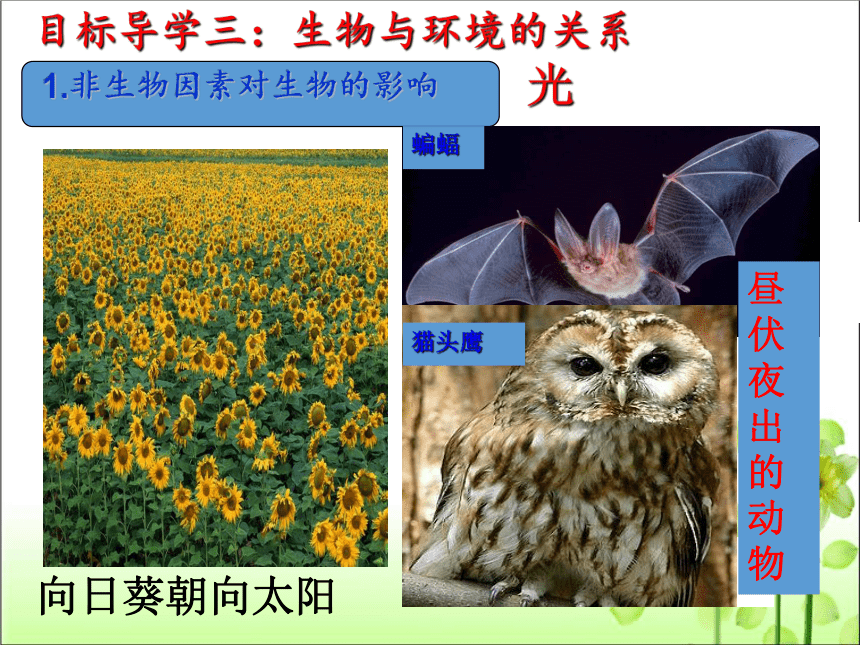 目标导学三：生物与环境的关系

1.非生物因素对生物的影响

光

蝙蝠

猫头鹰

昼伏夜出的动物

向日葵朝向太阳